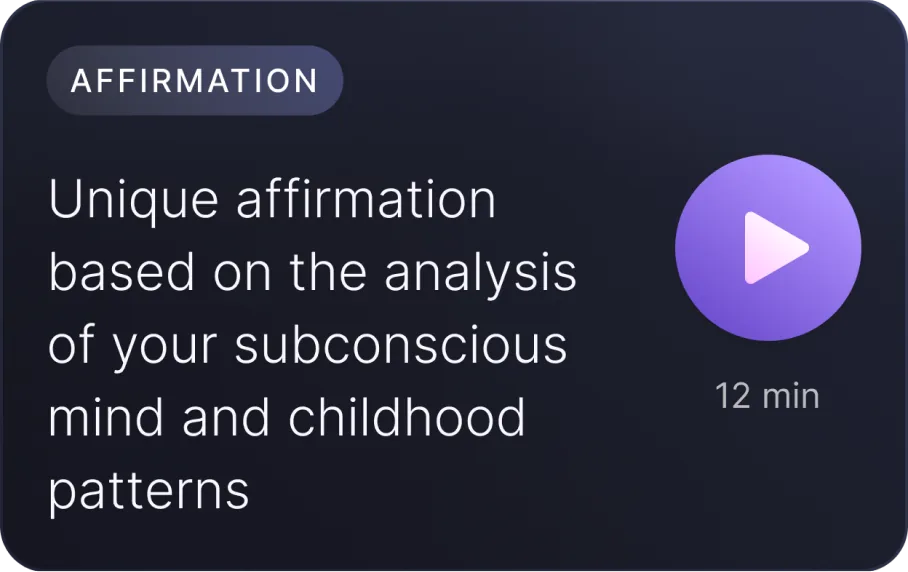 AFFIRMATION

Unique affirmation based on the analysis of your subconscious mind and childhood patterns

12 min